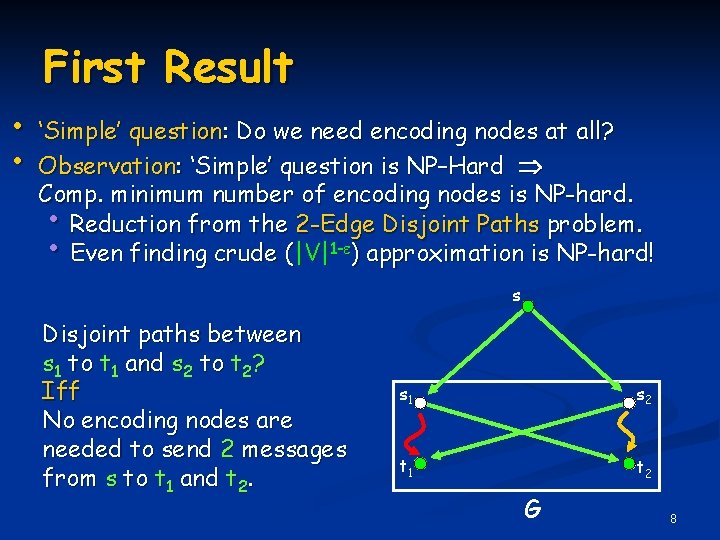 First Result

• 'Simple' question: Do we need encoding nodes at all?

• Observation: 'Simple' question is NP-Hard $\Rightarrow$ Comp. minimum number of encoding nodes is NP-hard.
  • Reduction from the 2-Edge Disjoint Paths problem.
  • Even finding crude ($|V|^{1-\varepsilon}$) approximation is NP-hard!

Disjoint paths between $s_1$ to $t_1$ and $s_2$ to $t_2$?
Iff
No encoding nodes are needed to send 2 messages from s to $t_1$ and $t_2$.

s
$s_1$
$s_2$
$t_1$
$t_2$
G

8